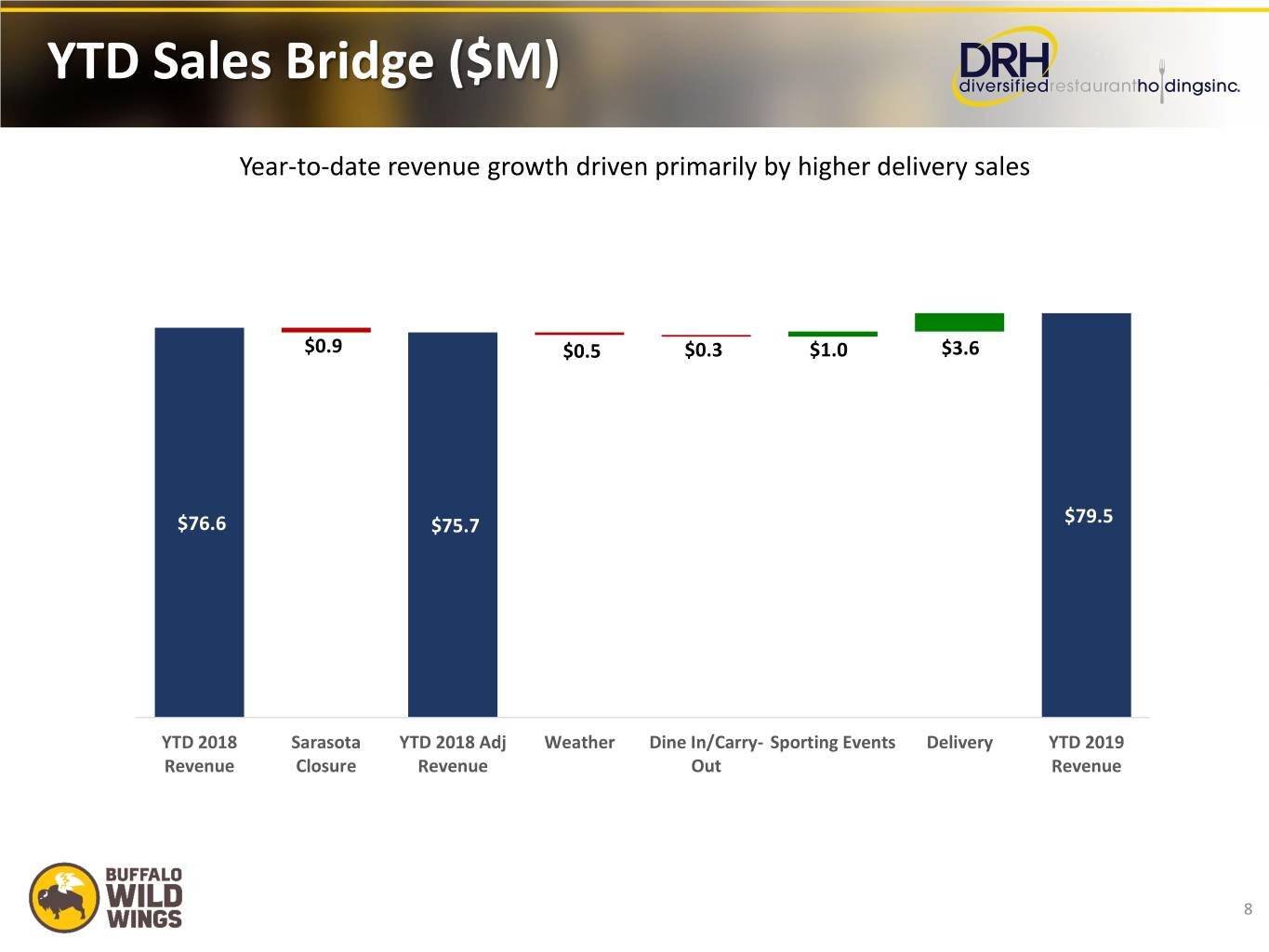 YTD Sales Bridge ($M)

DRH diversifiedrestaurantholdingsinc.

Year-to-date revenue growth driven primarily by higher delivery sales

$76.6
$0.9
$75.7
$0.5
$0.3
$1.0
$3.6
$79.5

YTD 2018 Revenue
Sarasota Closure
YTD 2018 Adj Revenue
Weather
Dine In/Carry-Out
Sporting Events
Delivery
YTD 2019 Revenue

BUFFALO WILD WINGS

8